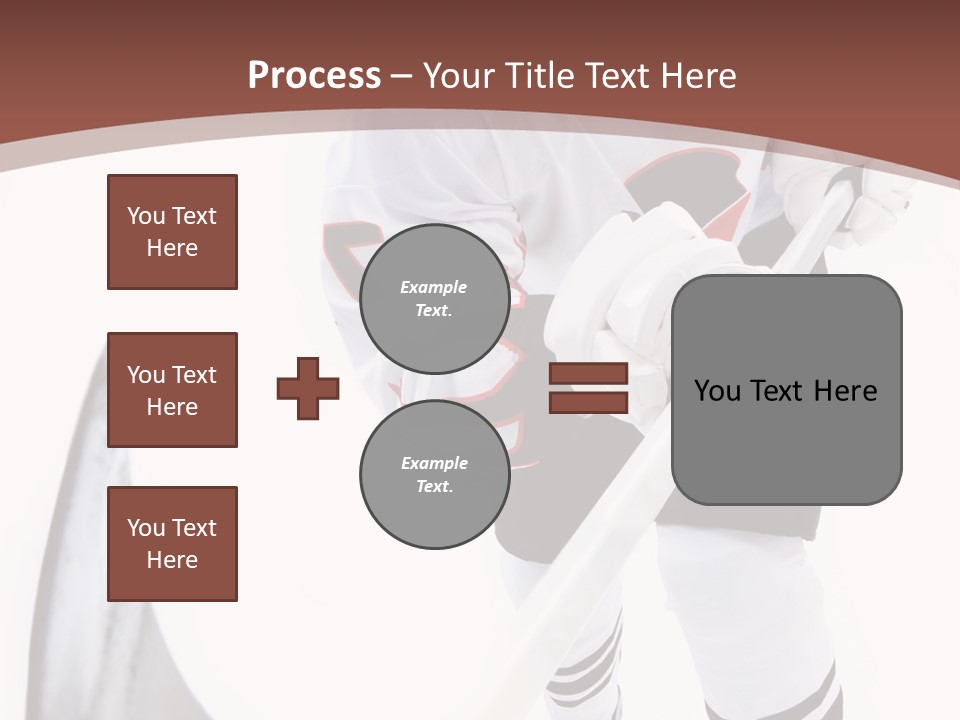 Process – Your Title Text Here

You Text Here

You Text Here

You Text Here

Example Text.

Example Text.

You Text Here